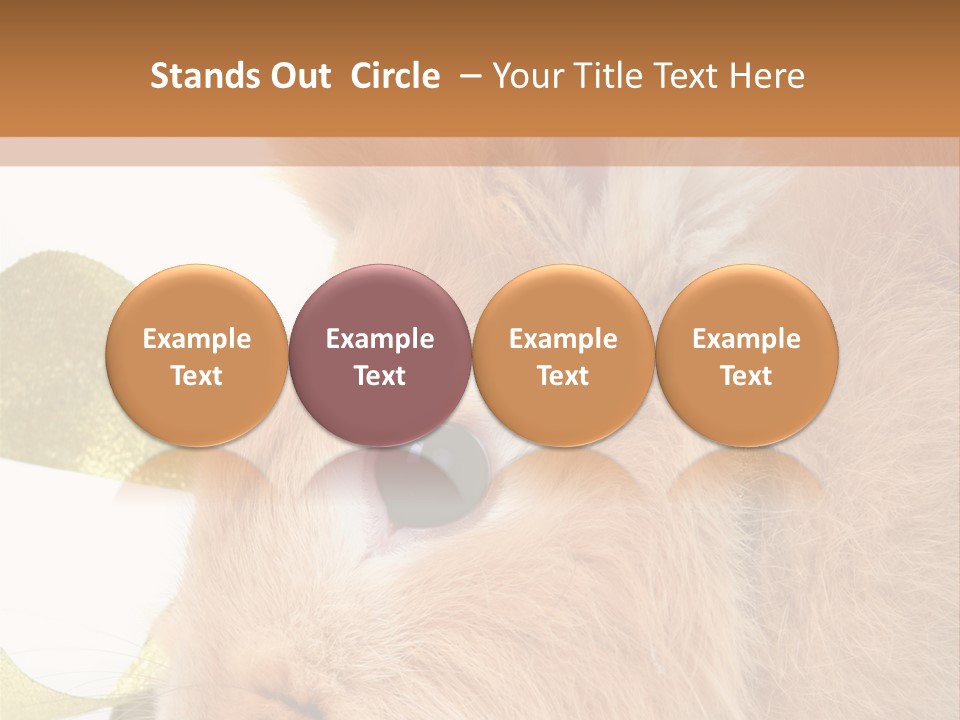 Stands Out Circle – Your Title Text Here

Example Text

Example Text

Example Text

Example Text